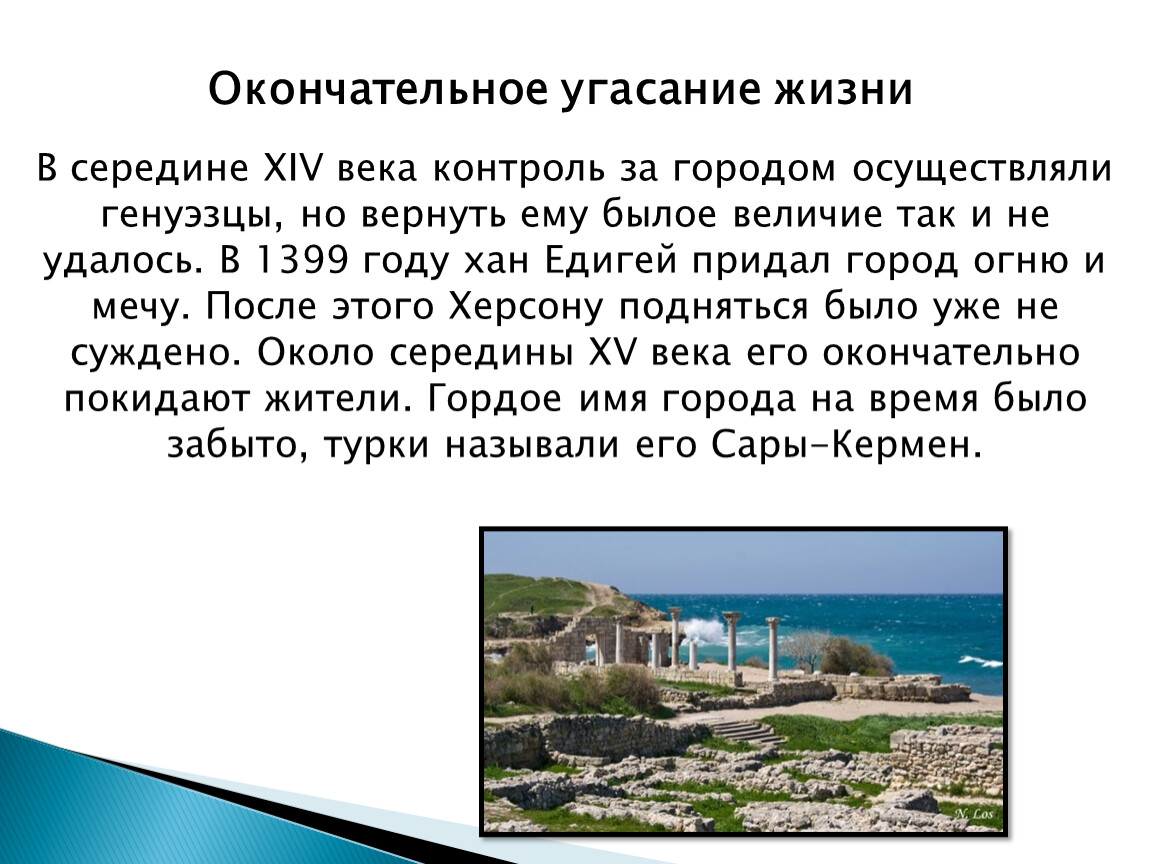 Окончательное угасание жизни

В середине XIV века контроль за городом осуществляли генуэзцы, но вернуть ему былое величие так и не удалось. В 1399 году хан Едигей придал город огню и мечу. После этого Херсону подняться было уже не суждено. Около середины XV века его окончательно покидают жители. Гордое имя города на время было забыто, турки называли его Сары-Кермен.

N. Los